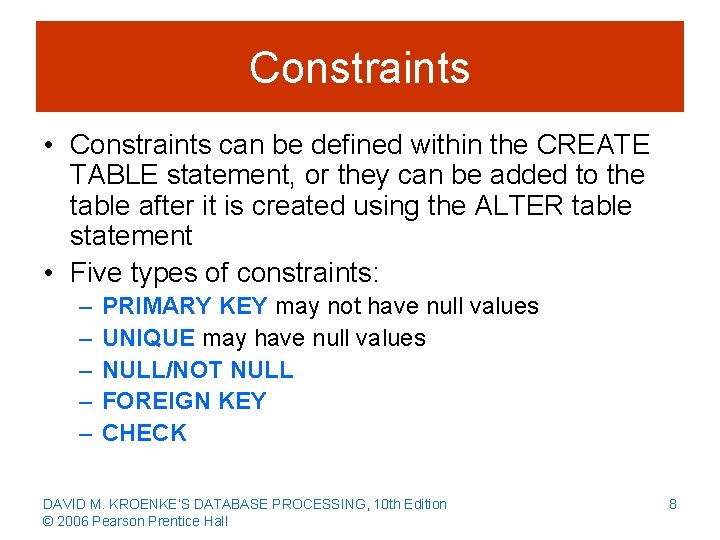 Constraints

• Constraints can be defined within the CREATE TABLE statement, or they can be added to the table after it is created using the ALTER table statement
• Five types of constraints:
– PRIMARY KEY may not have null values
– UNIQUE may have null values
– NULL/NOT NULL
– FOREIGN KEY
– CHECK

DAVID M. KROENKE'S DATABASE PROCESSING, 10th Edition
© 2006 Pearson Prentice Hall

8